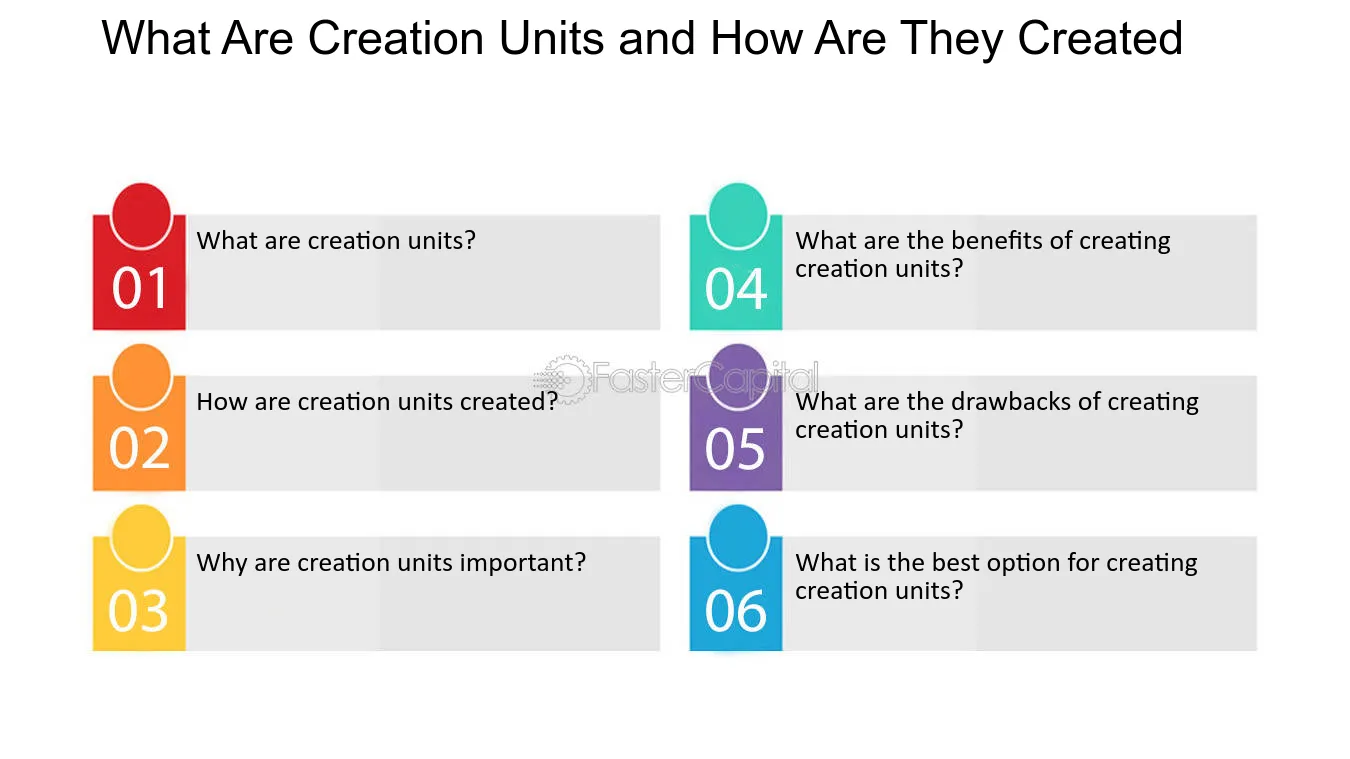 What Are Creation Units and How Are They Created

01
What are creation units?

02
How are creation units created?

03
Why are creation units important?

04
What are the benefits of creating creation units?

05
What are the drawbacks of creating creation units?

06
What is the best option for creating creation units?

FasterCapital